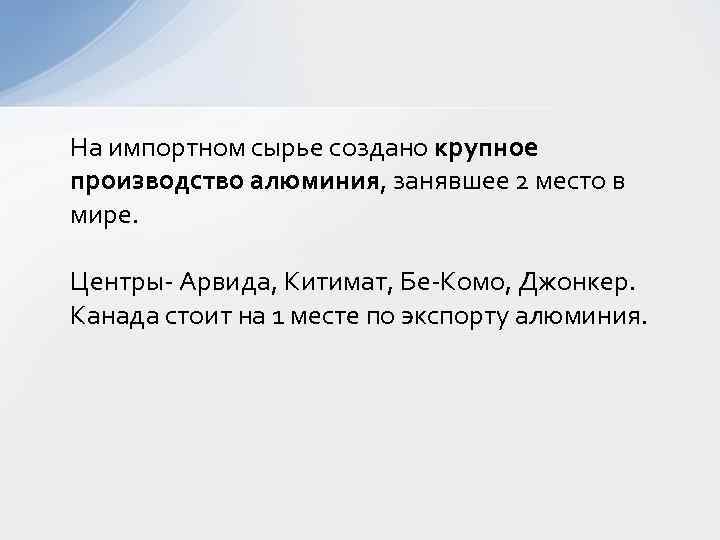 На импортном сырье создано крупное производство алюминия, занявшее 2 место в мире.

Центры- Арвида, Китимат, Бе-Комо, Джонкер. Канада стоит на 1 месте по экспорту алюминия.